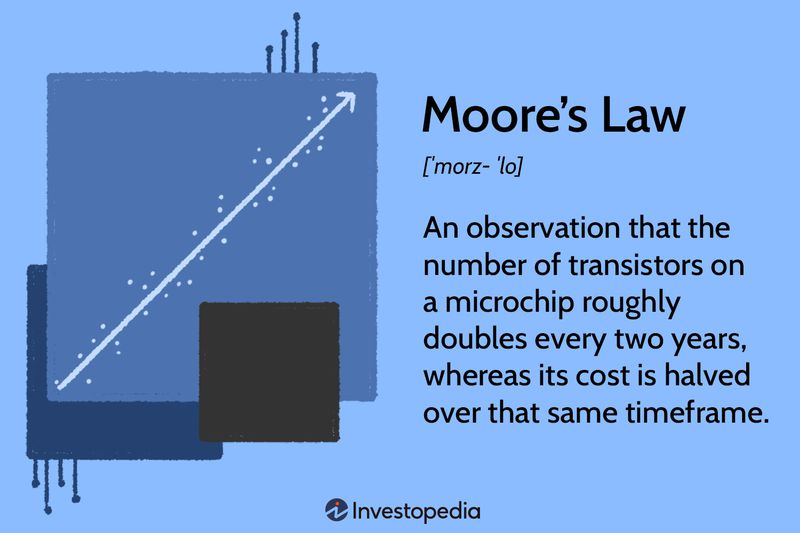 Moore's Law

['morz- 'lo]

An observation that the number of transistors on a microchip roughly doubles every two years, whereas its cost is halved over that same timeframe.

Investopedia